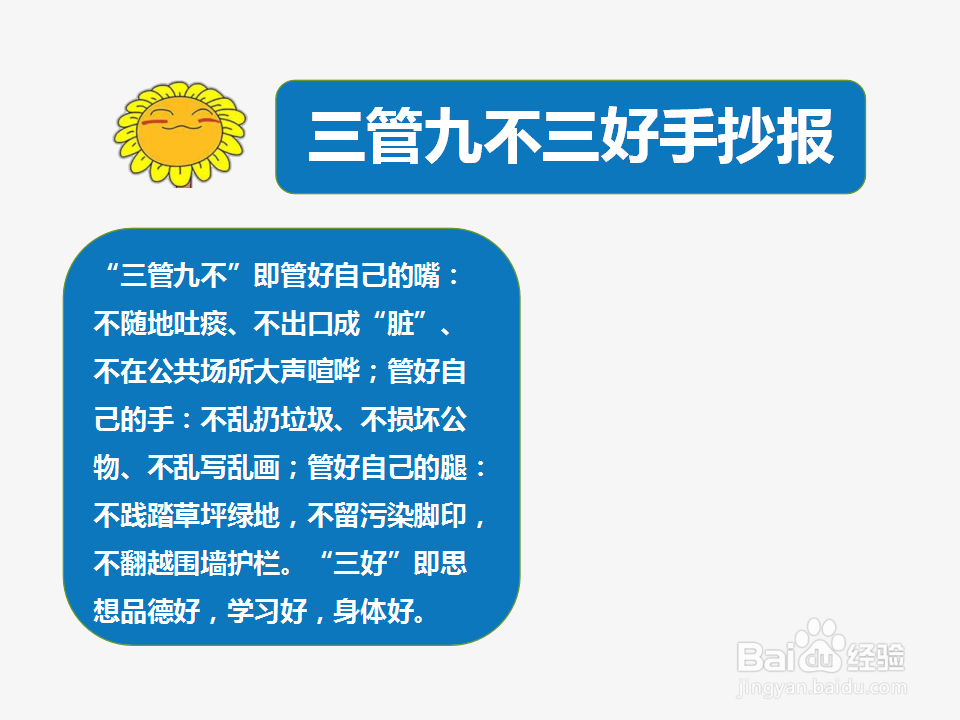 三管九不三好手抄报

“三管九不”即管好自己的嘴：不随地吐痰、不出口成“脏”、不在公共场所大声喧哗；管好自己的手：不乱扔垃圾、不损坏公物、不乱写乱画；管好自己的腿：不践踏草坪绿地，不留污染脚印，不翻越围墙护栏。“三好”即思想品德好，学习好，身体好。

Baidu经验
jingyan.baidu.com